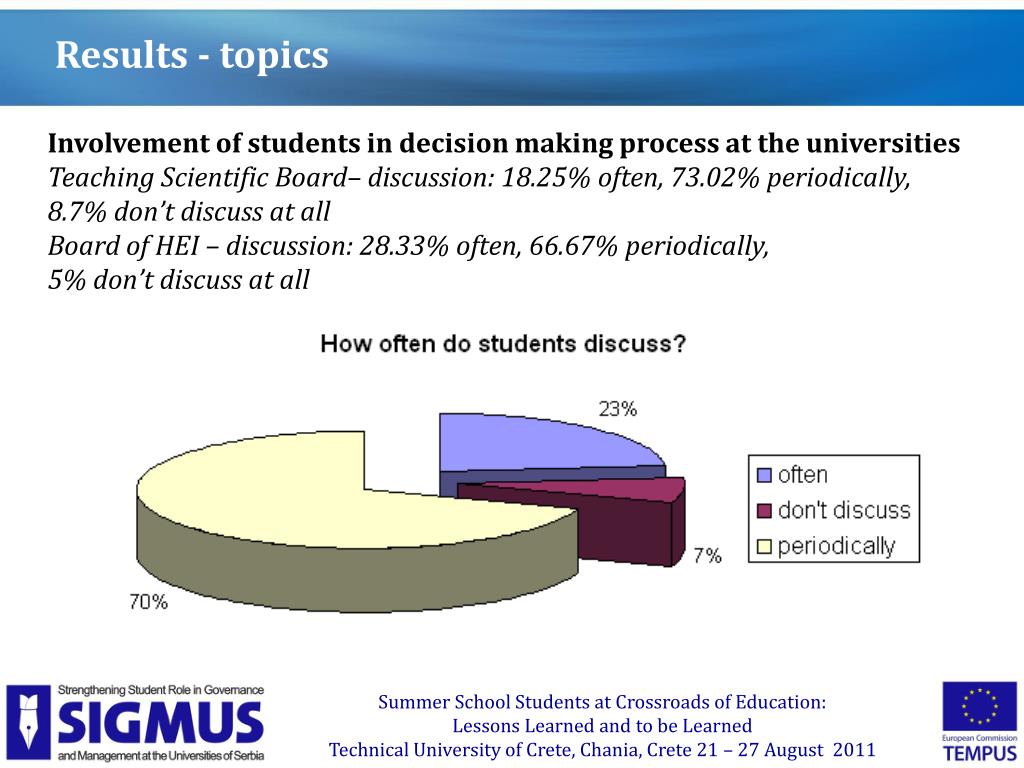 Results - topics

Involvement of students in decision making process at the universities
Teaching Scientific Board– discussion: 18.25% often, 73.02% periodically, 8.7% don't discuss at all
Board of HEI – discussion: 28.33% often, 66.67% periodically, 5% don't discuss at all

How often do students discuss?

23%
7%
70%

often
don't discuss
periodically

Strengthening Student Role in Governance
SIGMUS
and Management at the Universities of Serbia

Summer School Students at Crossroads of Education:
Lessons Learned and to be Learned
Technical University of Crete, Chania, Crete 21 – 27 August 2011

European Commission
TEMPUS